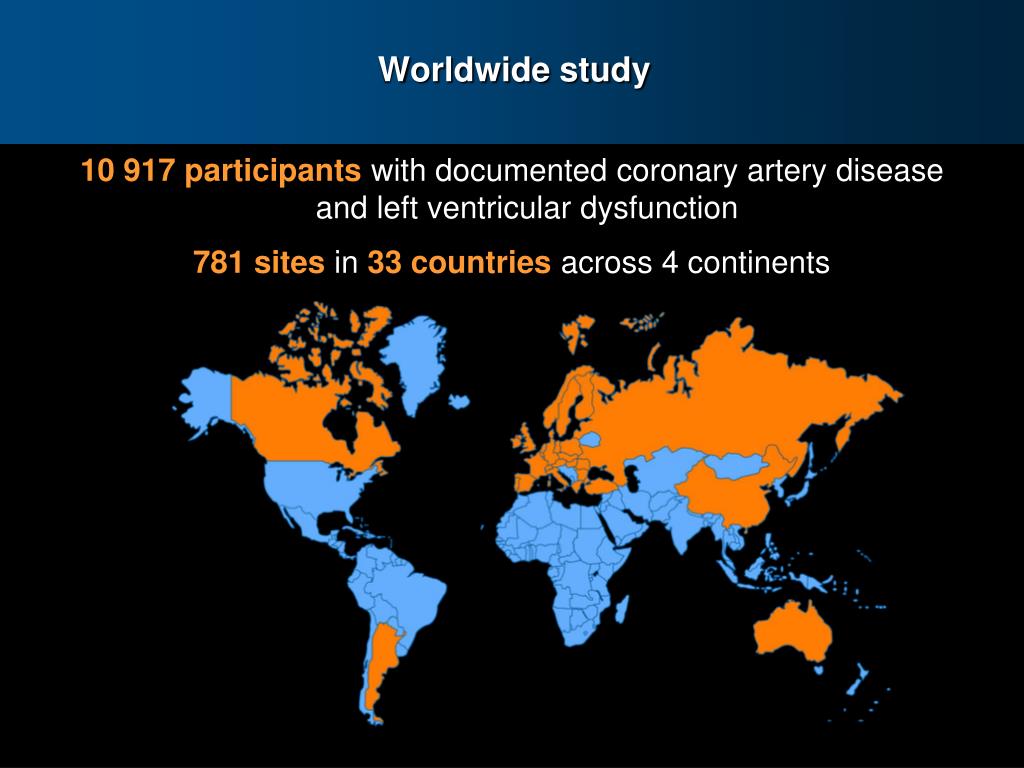 Worldwide study

10 917 participants with documented coronary artery disease and left ventricular dysfunction

781 sites in 33 countries across 4 continents